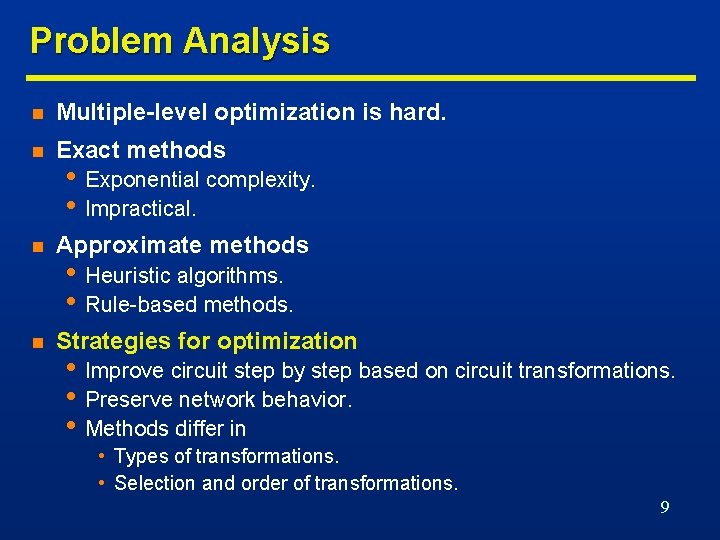 Problem Analysis

- Multiple-level optimization is hard.
- Exact methods
  - Exponential complexity.
  - Impractical.
- Approximate methods
  - Heuristic algorithms.
  - Rule-based methods.
- Strategies for optimization
  - Improve circuit step by step based on circuit transformations.
  - Preserve network behavior.
  - Methods differ in
    - Types of transformations.
    - Selection and order of transformations.

9